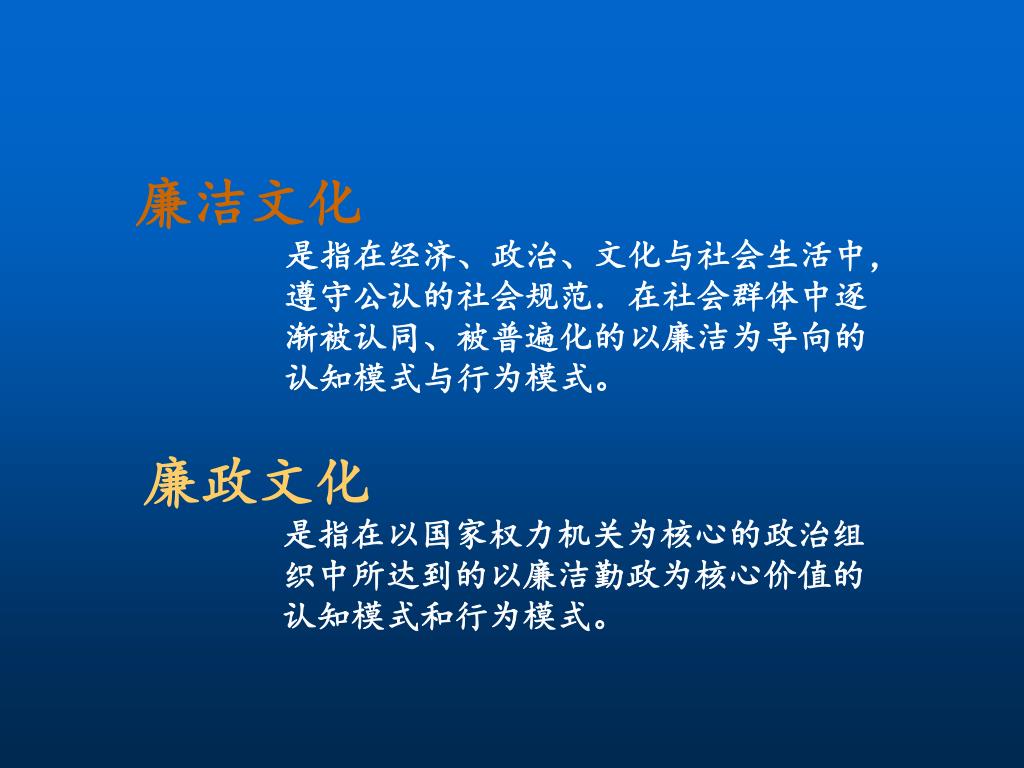 廉洁文化

是指在经济、政治、文化与社会生活中，遵守公认的社会规范．在社会群体中逐渐被认同、被普遍化的以廉洁为导向的认知模式与行为模式。

廉政文化

是指在以国家权力机关为核心的政治组织中所达到的以廉洁勤政为核心价值的认知模式和行为模式。